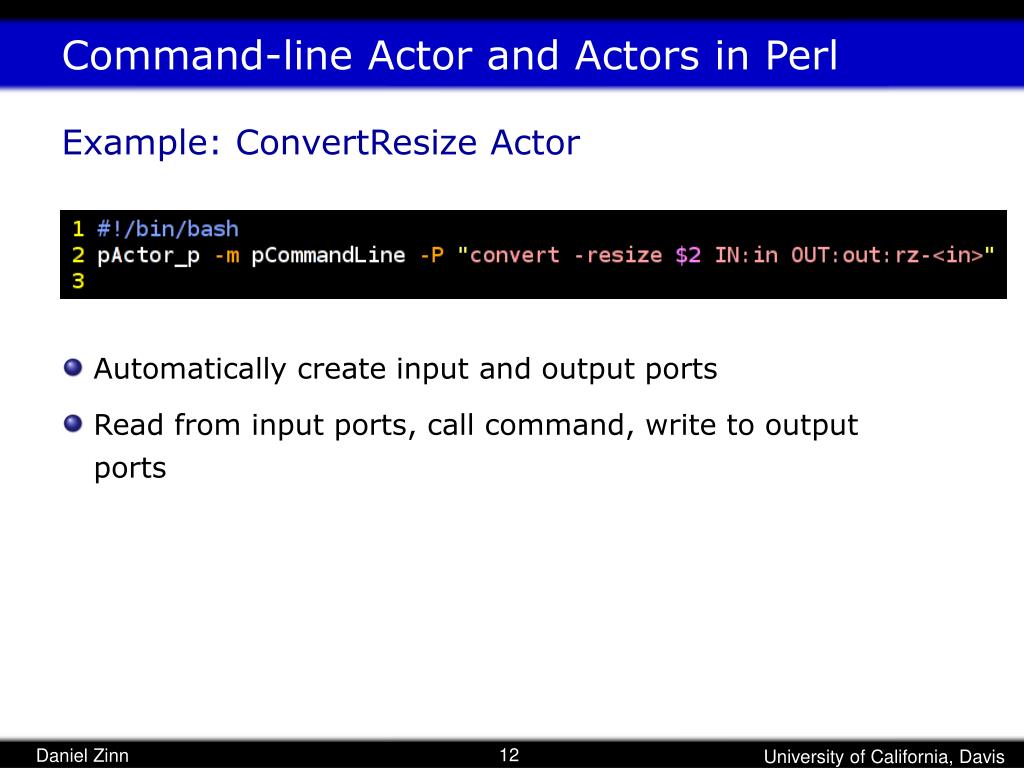 Command-line Actor and Actors in Perl

Example: ConvertResize Actor

1 #!/bin/bash
2 pActor_p -m pCommandLine -P "convert -resize $2 IN:in OUT:out:rz-<in>"
3

Automatically create input and output ports

Read from input ports, call command, write to output ports

Daniel Zinn 12 University of California, Davis